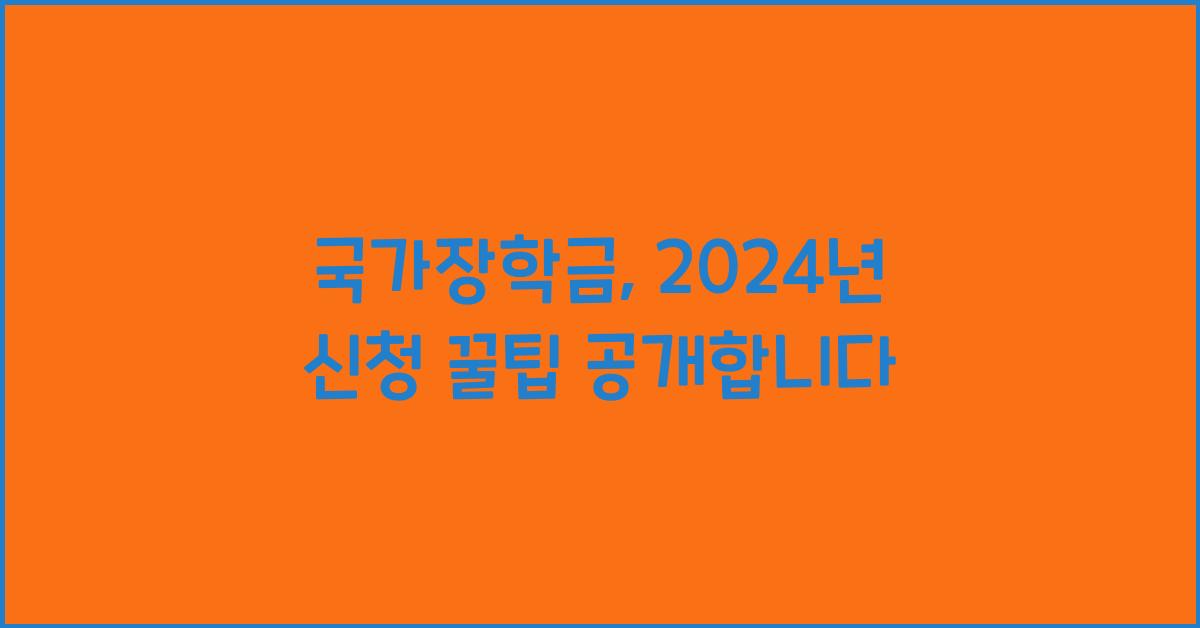 국가장학금, 2024년
신청 꿀팁 공개합니다